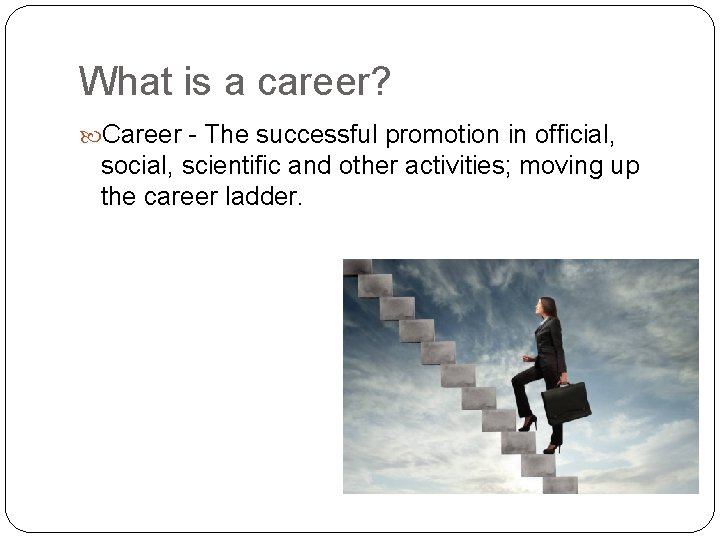 What is a career?

Career - The successful promotion in official, social, scientific and other activities; moving up the career ladder.